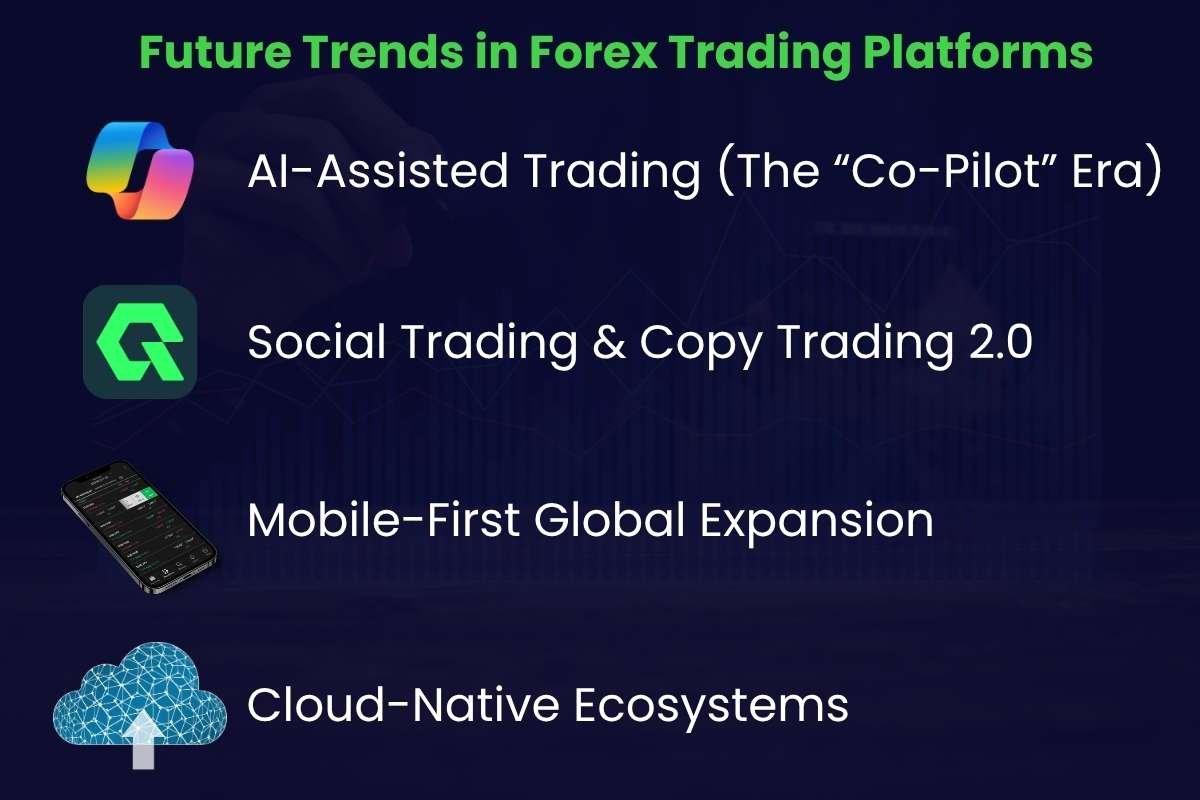 Future Trends in Forex Trading Platforms

AI-Assisted Trading (The “Co-Pilot” Era)

Social Trading & Copy Trading 2.0

Mobile-First Global Expansion

Cloud-Native Ecosystems